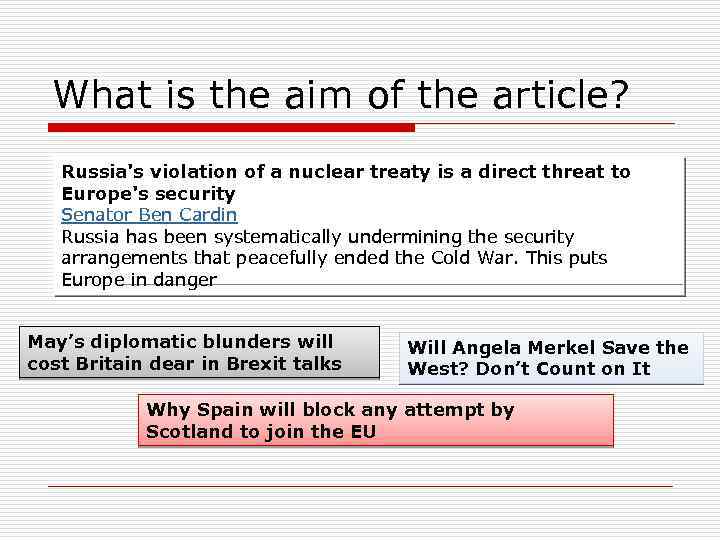 What is the aim of the article?

Russia's violation of a nuclear treaty is a direct threat to Europe's security
Senator Ben Cardin
Russia has been systematically undermining the security arrangements that peacefully ended the Cold War. This puts Europe in danger

May's diplomatic blunders will cost Britain dear in Brexit talks

Will Angela Merkel Save the West? Don't Count on It

Why Spain will block any attempt by Scotland to join the EU